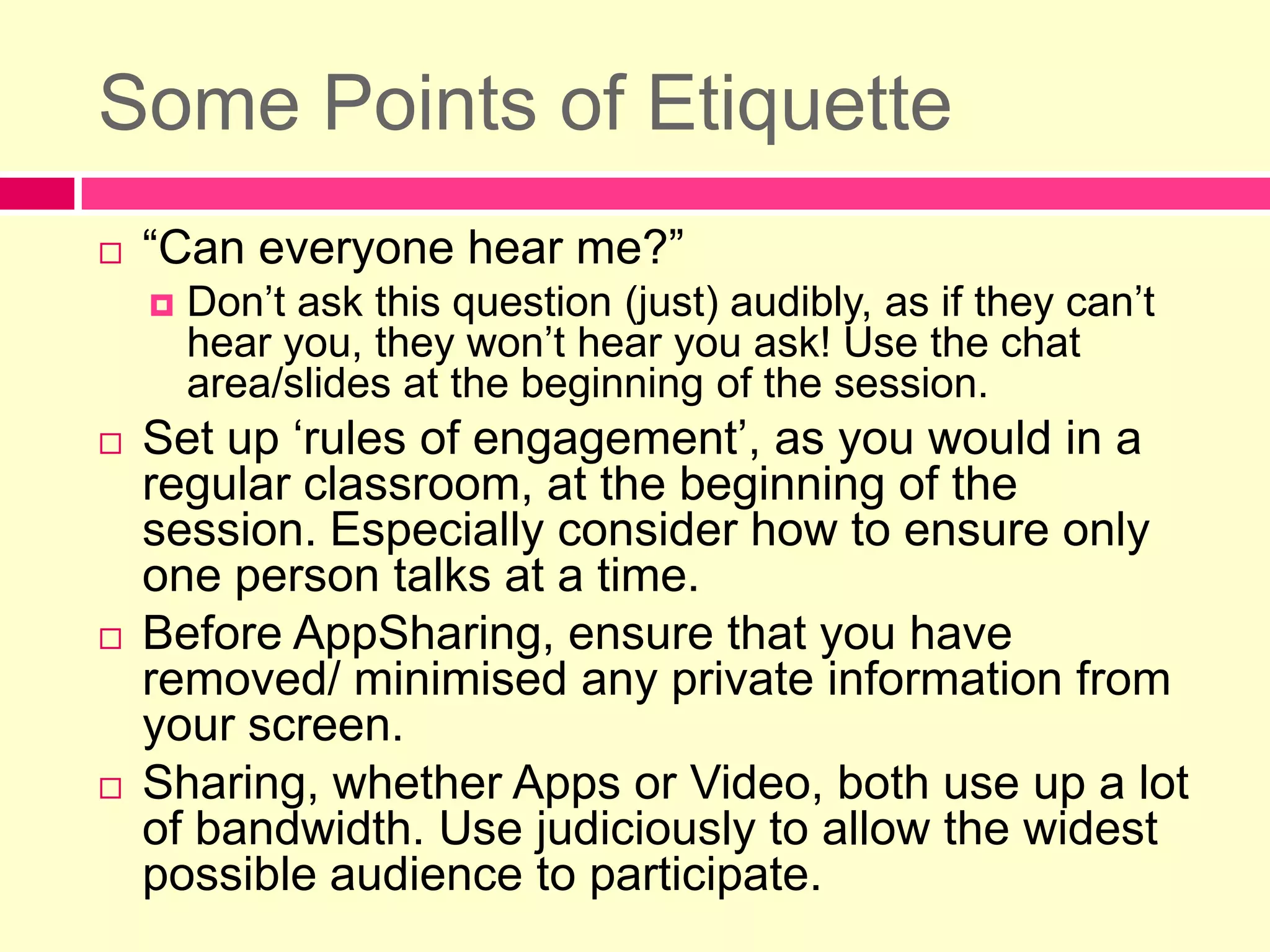 Some Points of Etiquette

“Can everyone hear me?”

Don’t ask this question (just) audibly, as if they can’t hear you, they won’t hear you ask! Use the chat area/slides at the beginning of the session.

Set up ‘rules of engagement’, as you would in a regular classroom, at the beginning of the session. Especially consider how to ensure only one person talks at a time.

Before AppSharing, ensure that you have removed/ minimised any private information from your screen.

Sharing, whether Apps or Video, both use up a lot of bandwidth. Use judiciously to allow the widest possible audience to participate.